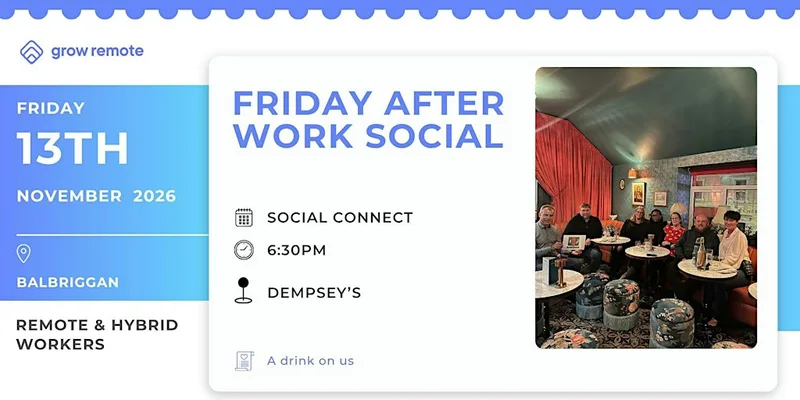 grow remote

FRIDAY
13TH
NOVEMBER 2026

BALBRIGGAN

REMOTE & HYBRID WORKERS

FRIDAY AFTER WORK SOCIAL

SOCIAL CONNECT
6:30PM
DEMPSEY'S

A drink on us